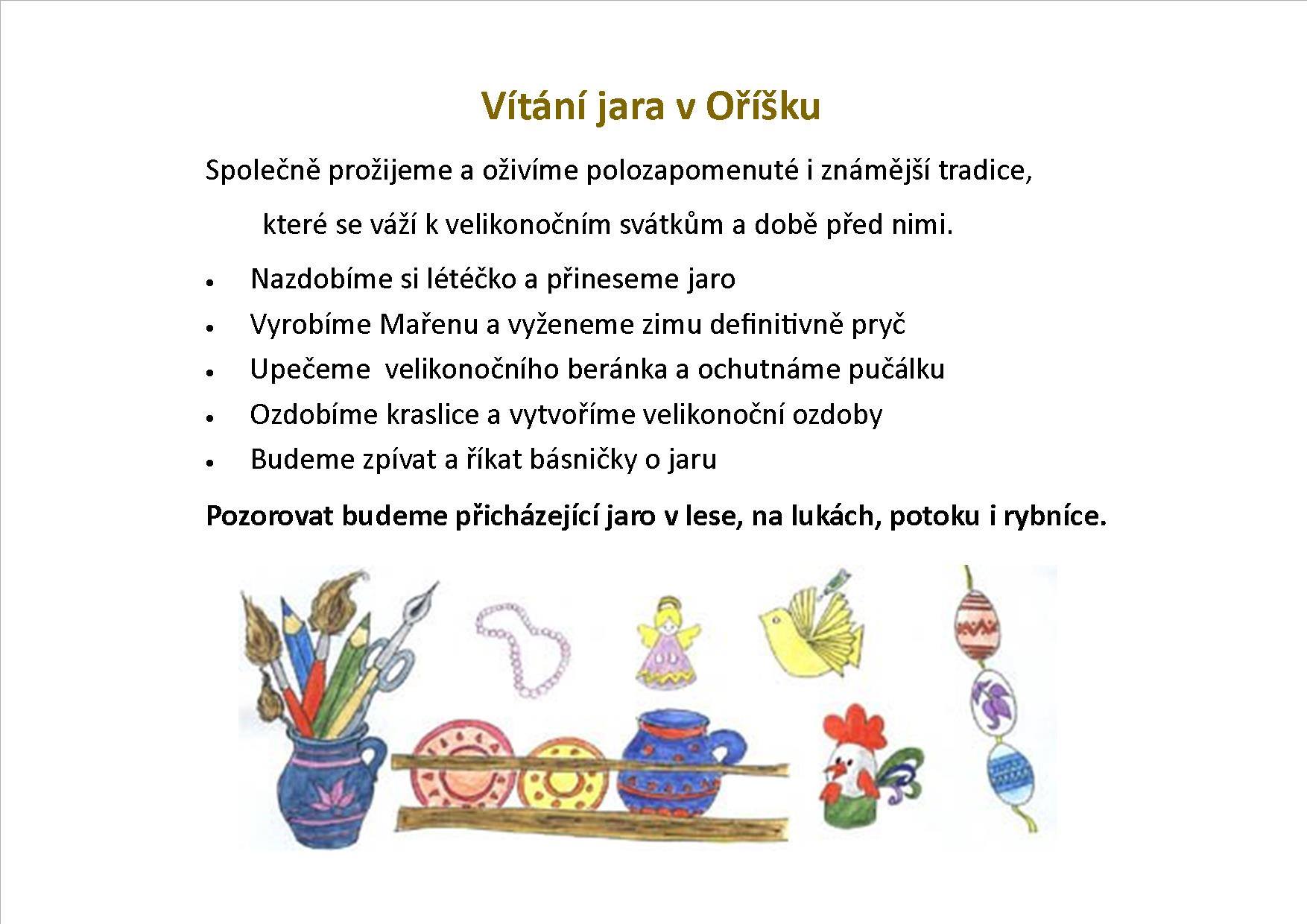 Vítání jara v Oříšku

Společně prožijeme a oživíme polozapomenuté i známější tradice, které se váží k velikonočním svátkům a době před nimi.

• Nazdobíme si létéčko a přineseme jaro
• Vyrobíme Mařenu a vyženeme zimu definitivně pryč
• Upečeme velikonočního beránka a ochutnáme pučálku
• Ozdobíme kraslice a vytvoříme velikonoční ozdoby
• Budeme zpívat a říkat básničky o jaru

Pozorovat budeme přicházející jaro v lese, na lukách, potoku i rybníce.